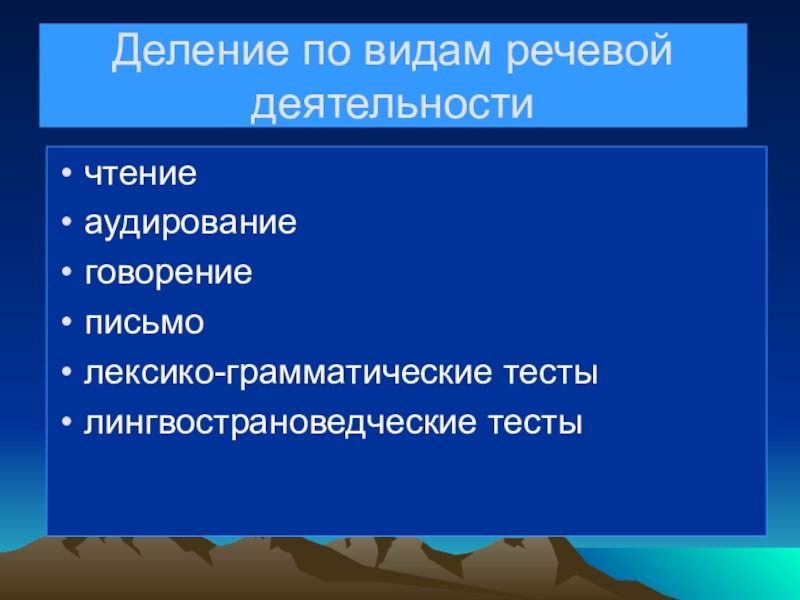 Деление по видам речевой деятельности

• чтение
• аудирование
• говорение
• письмо
• лексико-грамматические тесты
• лингвострановедческие тесты